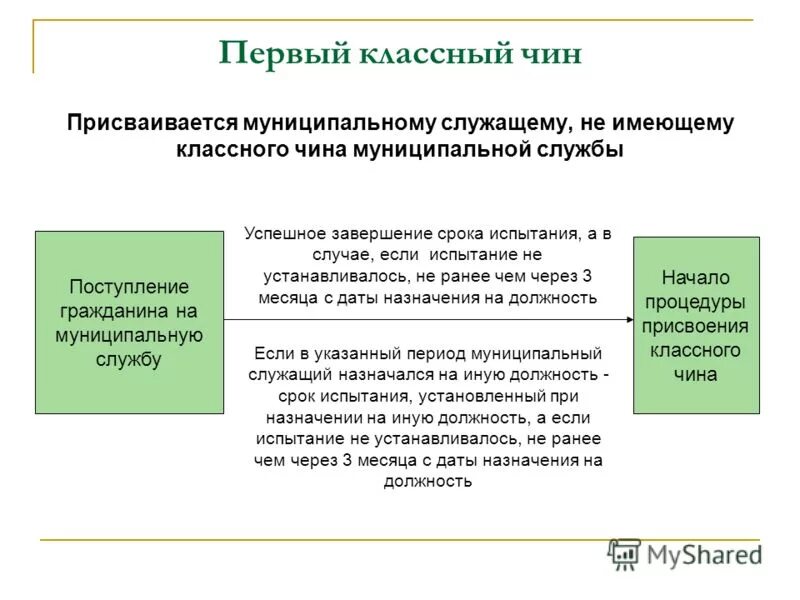 Первый классный чин

Присваивается муниципальному служащему, не имеющему классного чина муниципальной службы

Поступление гражданина на муниципальную службу

Успешное завершение срока испытания, а в случае, если испытание не устанавливалось, не ранее чем через 3 месяца с даты назначения на должность

Если в указанный период муниципальный служащий назначался на иную должность - срок испытания, установленный при назначении на иную должность, а если испытание не устанавливалось, не ранее чем через 3 месяца с даты назначения на должность

Начало процедуры присвоения классного чина

MyShared